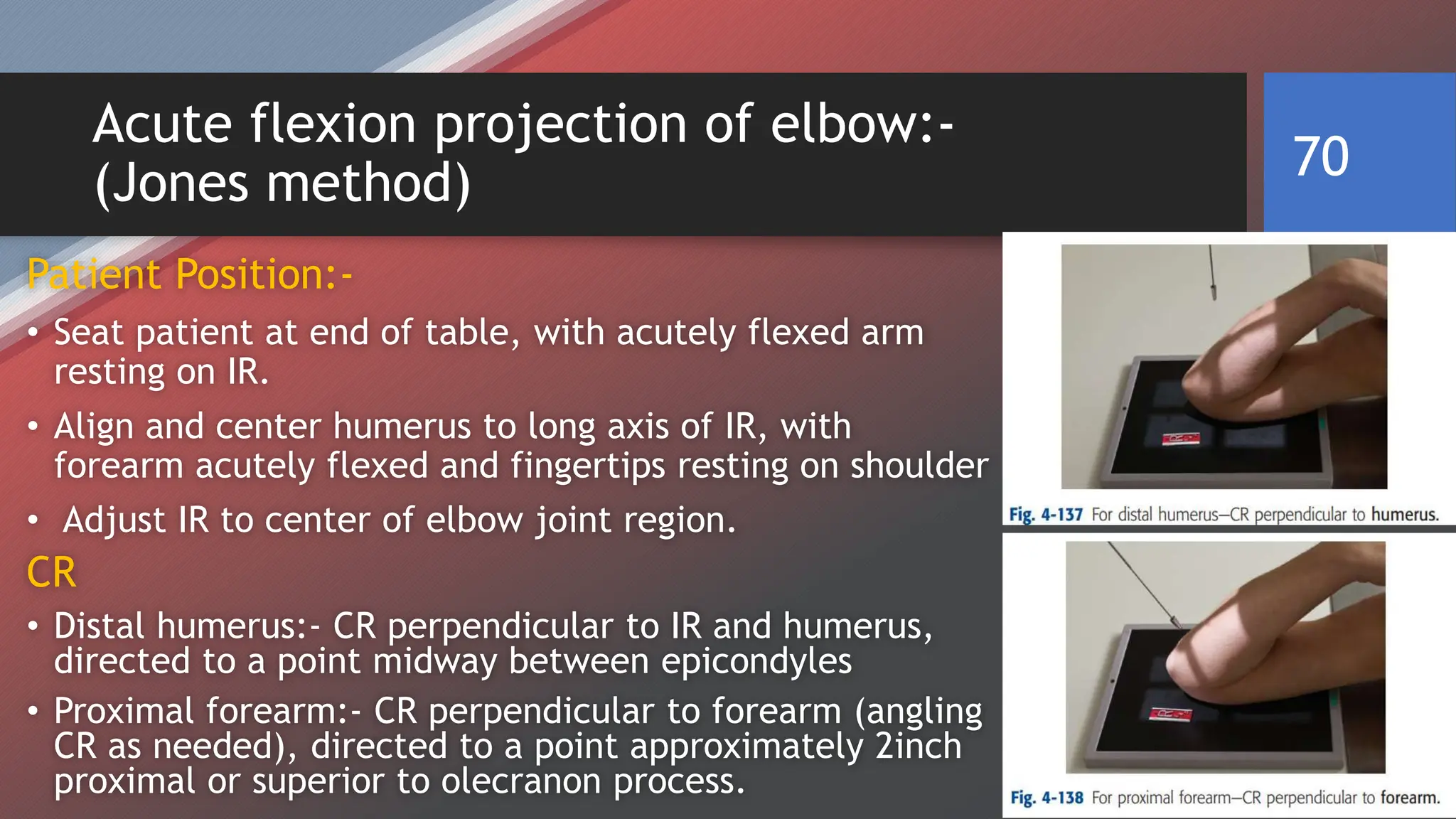 Acute flexion projection of elbow:- (Jones method)

70

Patient Position:-

• Seat patient at end of table, with acutely flexed arm resting on IR.

• Align and center humerus to long axis of IR, with forearm acutely flexed and fingertips resting on shoulder

• Adjust IR to center of elbow joint region.

CR

• Distal humerus:- CR perpendicular to IR and humerus, directed to a point midway between epicondyles

• Proximal forearm:- CR perpendicular to forearm (angling CR as needed), directed to a point approximately 2inch proximal or superior to olecranon process.

Fig. 4-137 For distal humerus—CR perpendicular to humerus.

Fig. 4-138 For proximal forearm—CR perpendicular to forearm.